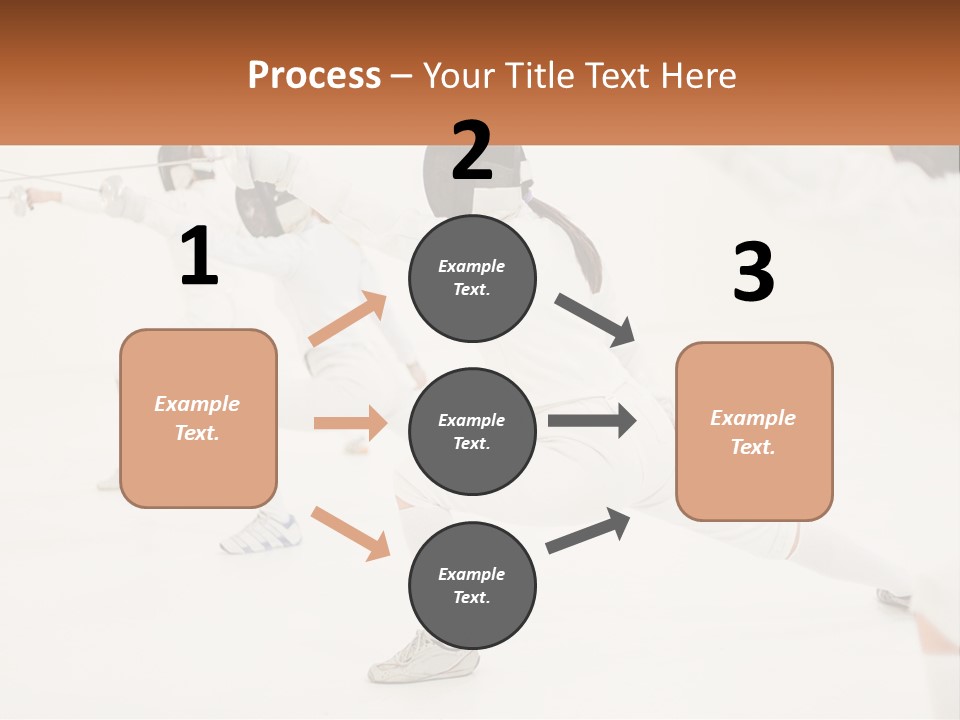 Process – Your Title Text Here

1

Example Text.

2

Example Text.

Example Text.

Example Text.

3

Example Text.